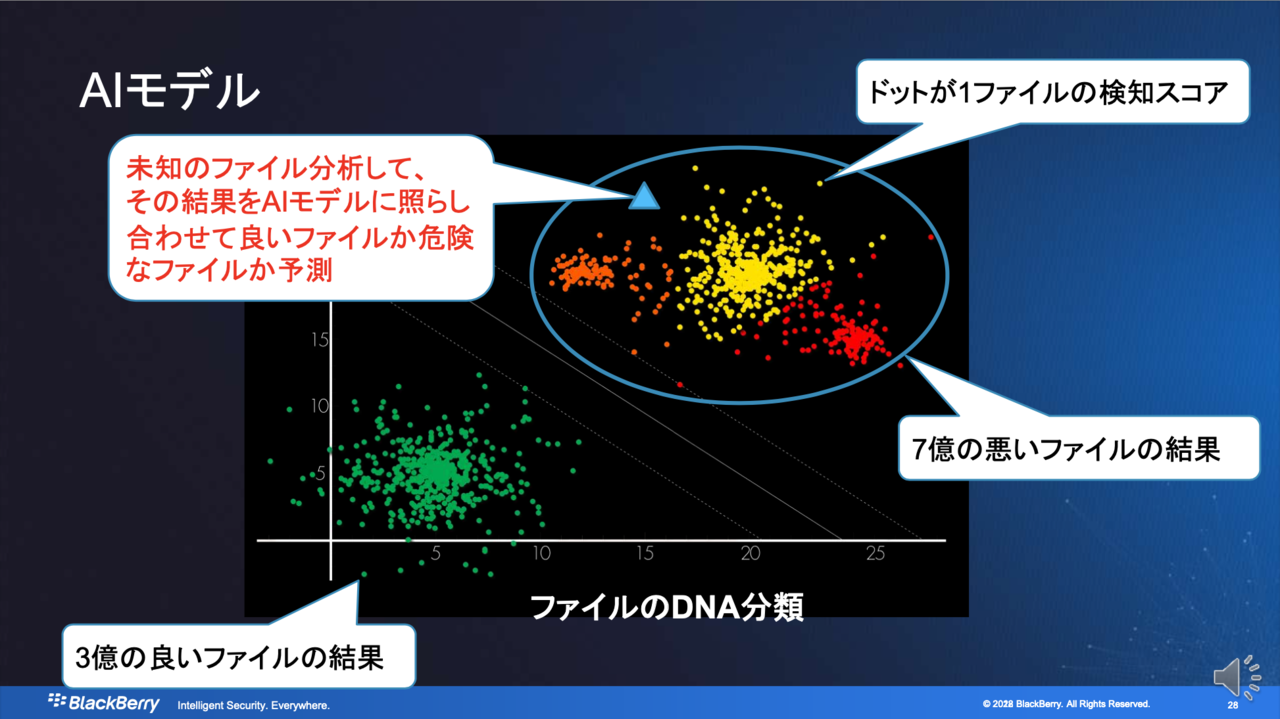 AIモデル

ドットが1ファイルの検知スコア

未知のファイル分析して、その結果をAIモデルに照らし合わせて良いファイルか危険なファイルか予測

15
10
5
5
10
15
20
25

7億の悪いファイルの結果

ファイルのDNA分類

3億の良いファイルの結果

BlackBerry Intelligent Security. Everywhere.

© 2022 BlackBerry. All Rights Reserved. 28